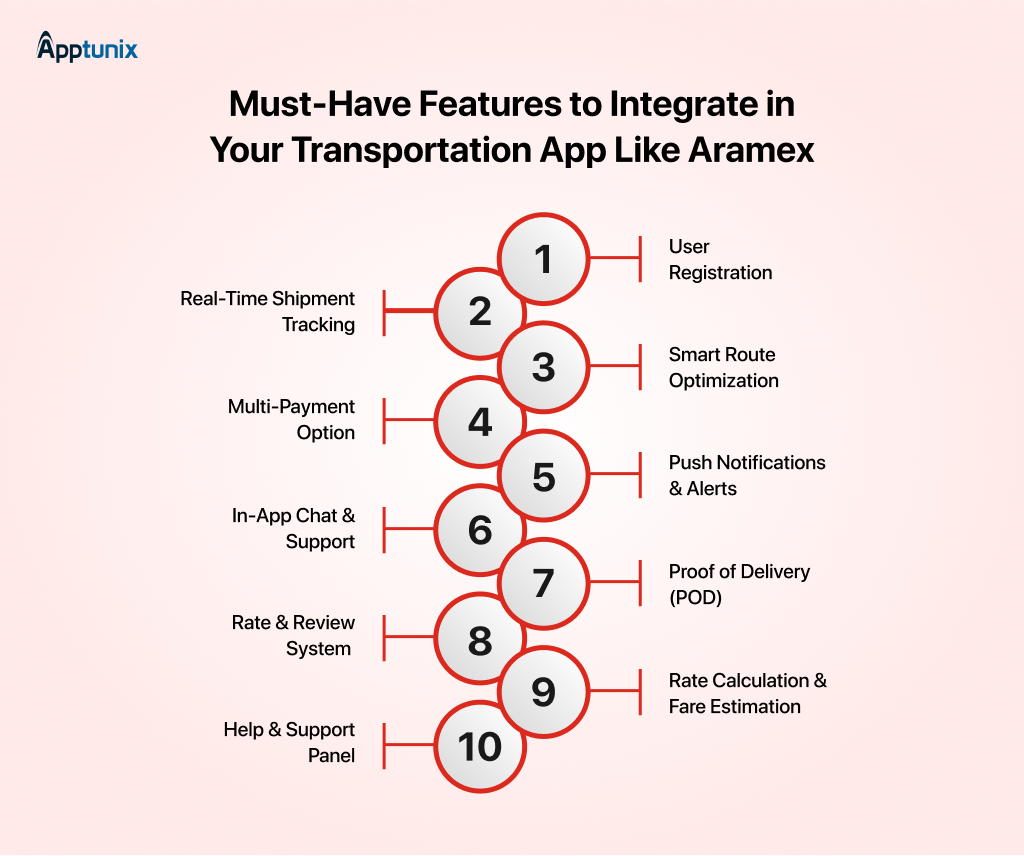 Apptunix

Must-Have Features to Integrate in Your Transportation App Like Aramex

1
User Registration

2
Real-Time Shipment Tracking

3
Smart Route Optimization

4
Multi-Payment Option

5
Push Notifications & Alerts

6
In-App Chat & Support

7
Proof of Delivery (POD)

8
Rate & Review System

9
Rate Calculation & Fare Estimation

10
Help & Support Panel